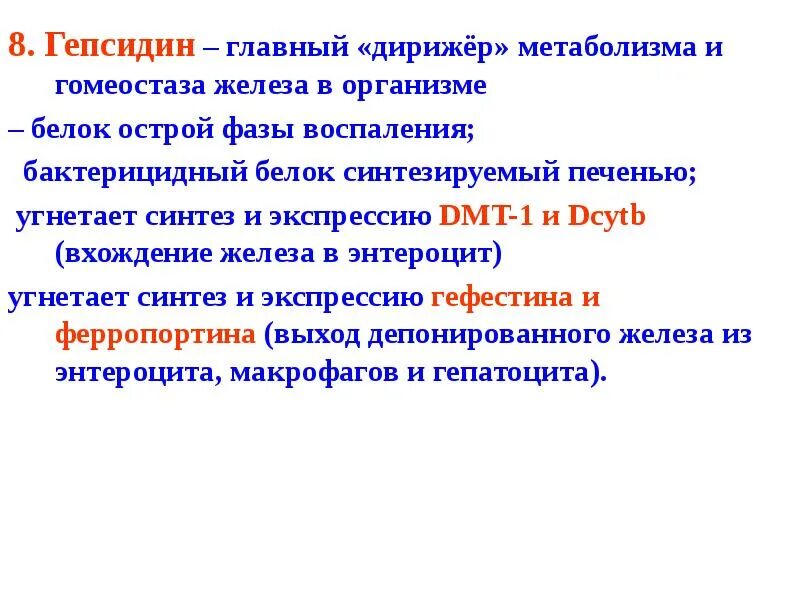 8. Гепсидин – главный «дирижёр» метаболизма и гомеостаза железа в организме

– белок острой фазы воспаления;

бактерицидный белок синтезируемый печенью;

угнетает синтез и экспрессию DMT-1 и Dcytb (вхождение железа в энтероцит)

угнетает синтез и экспрессию гефестина и ферропортина (выход депонированного железа из энтероцита, макрофагов и гепатоцита).